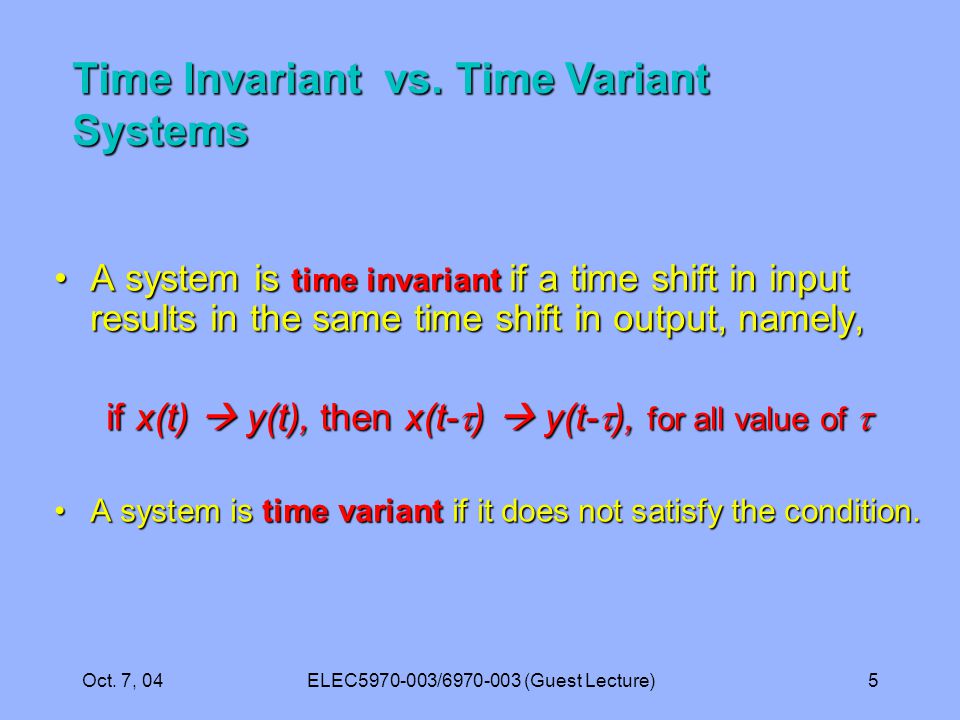 Time Invariant vs. Time Variant Systems

• A system is time invariant if a time shift in input results in the same time shift in output, namely,

if $x(t) \rightarrow y(t)$, then $x(t-\tau) \rightarrow y(t-\tau)$, for all value of $\tau$

• A system is time variant if it does not satisfy the condition.

Oct. 7, 04 ELEC5970-003/6970-003 (Guest Lecture) 5